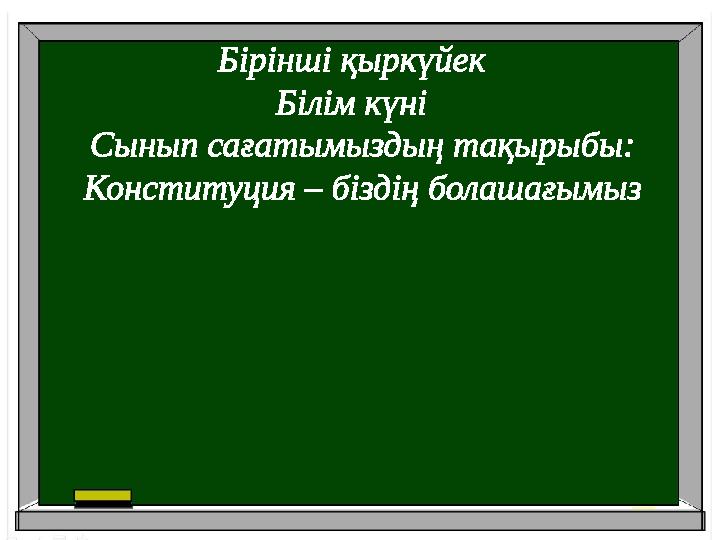 Бірінші қыркүйек
Білім күні
Сынып сағатымыздың тақырыбы:
Конституция – біздің болашағымыз